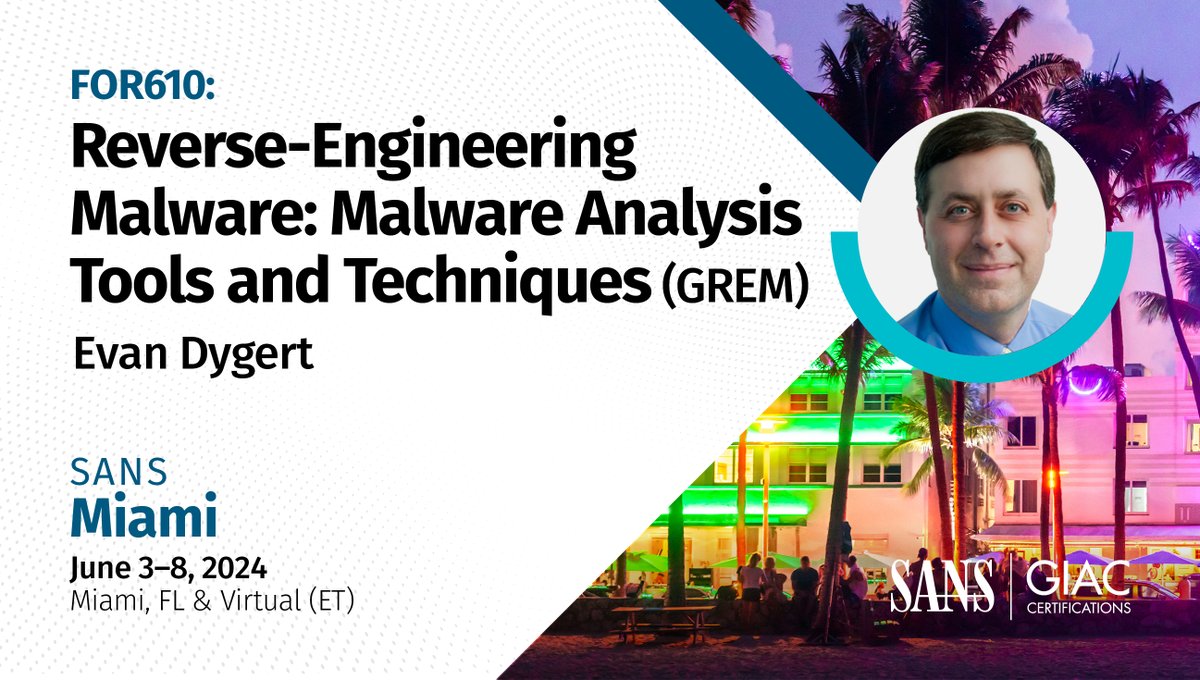 FOR610:
Reverse-Engineering Malware: Malware Analysis Tools and Techniques (GREM)
Evan Dygert

SANS
Miami
June 3–8, 2024
Miami, FL & Virtual (ET)

SANS | GIAC CERTIFICATIONS